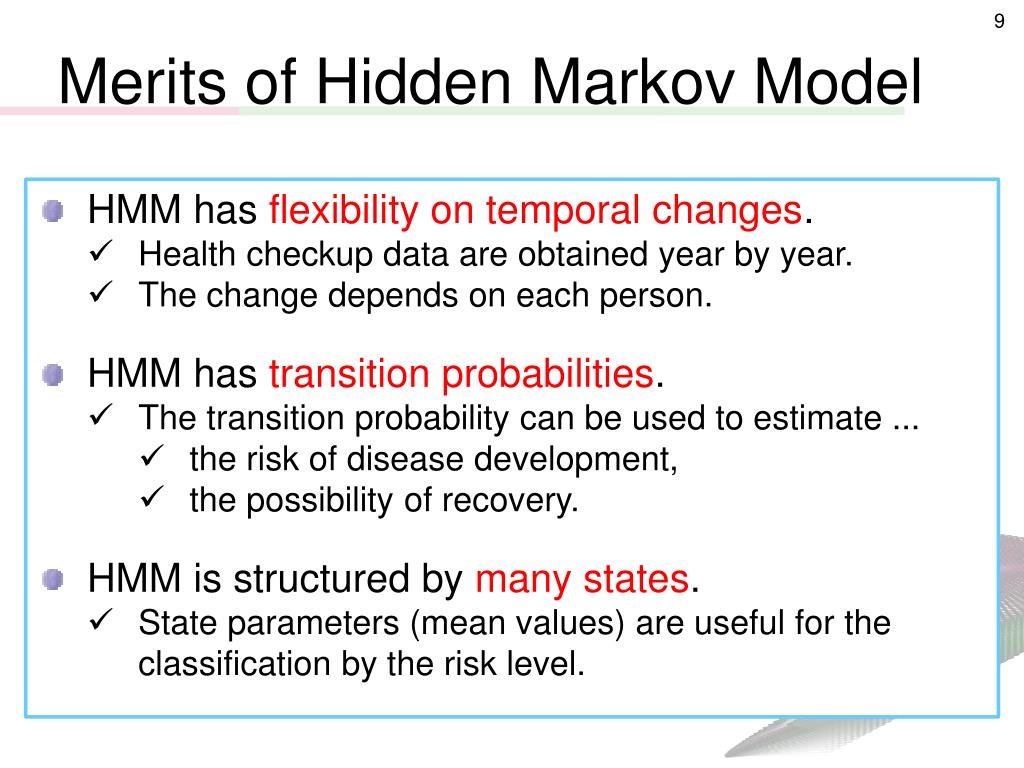 9

Merits of Hidden Markov Model

HMM has flexibility on temporal changes.
✓ Health checkup data are obtained year by year.
✓ The change depends on each person.

HMM has transition probabilities.
✓ The transition probability can be used to estimate ...
✓ the risk of disease development,
✓ the possibility of recovery.

HMM is structured by many states.
✓ State parameters (mean values) are useful for the classification by the risk level.